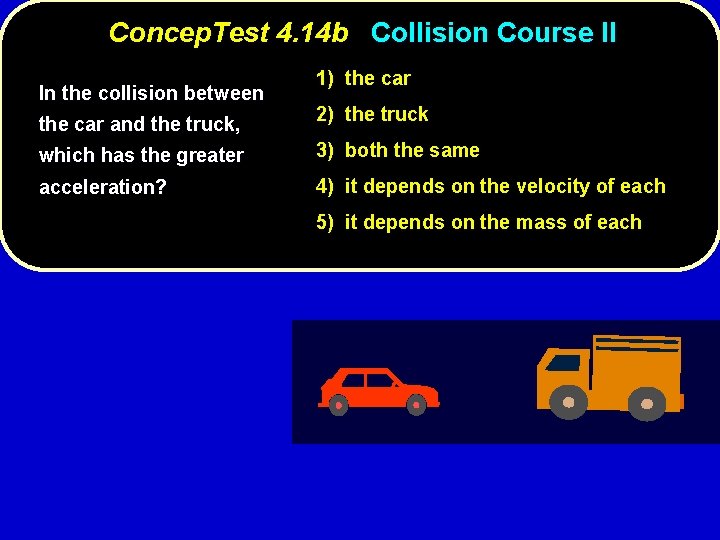 ConcepTest 4.14b Collision Course II

In the collision between the car and the truck, which has the greater acceleration?

1) the car
2) the truck
3) both the same
4) it depends on the velocity of each
5) it depends on the mass of each